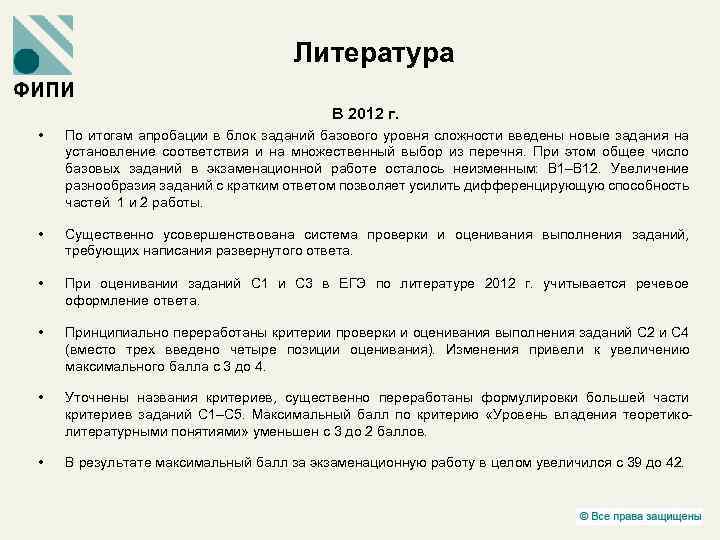 ФИПИ

Литература

В 2012 г.

• По итогам апробации в блок заданий базового уровня сложности введены новые задания на установление соответствия и на множественный выбор из перечня. При этом общее число базовых заданий в экзаменационной работе осталось неизменным: В1–В12. Увеличение разнообразия заданий с кратким ответом позволяет усилить дифференцирующую способность частей 1 и 2 работы.

• Существенно усовершенствована система проверки и оценивания выполнения заданий, требующих написания развернутого ответа.

• При оценивании заданий С1 и С3 в ЕГЭ по литературе 2012 г. учитывается речевое оформление ответа.

• Принципиально переработаны критерии проверки и оценивания выполнения заданий С2 и С4 (вместо трех введено четыре позиции оценивания). Изменения привели к увеличению максимального балла с 3 до 4.

• Уточнены названия критериев, существенно переработаны формулировки большей части критериев заданий С1–С5. Максимальный балл по критерию «Уровень владения теоретико-литературными понятиями» уменьшен с 3 до 2 баллов.

• В результате максимальный балл за экзаменационную работу в целом увеличился с 39 до 42.

© Все права защищены